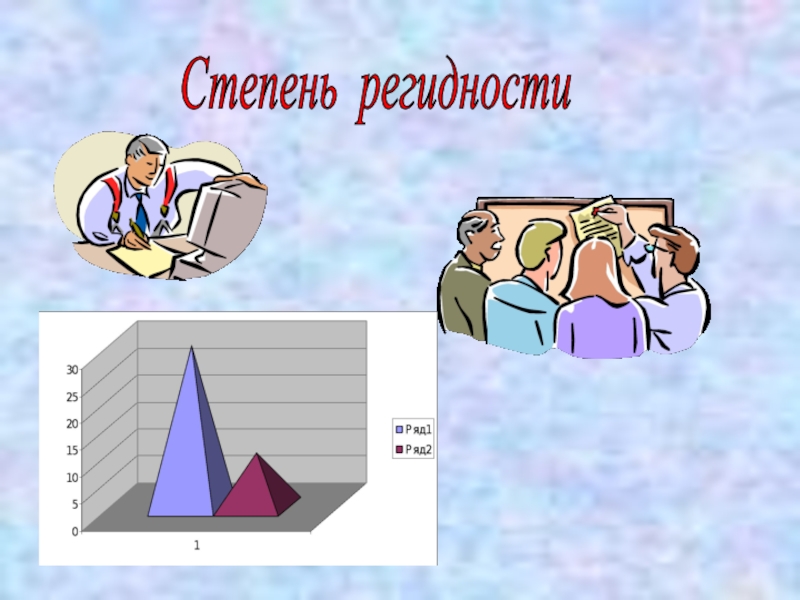 Степень регидности

30
25
20
15
10
5
0
1

Ряд1
Ряд2